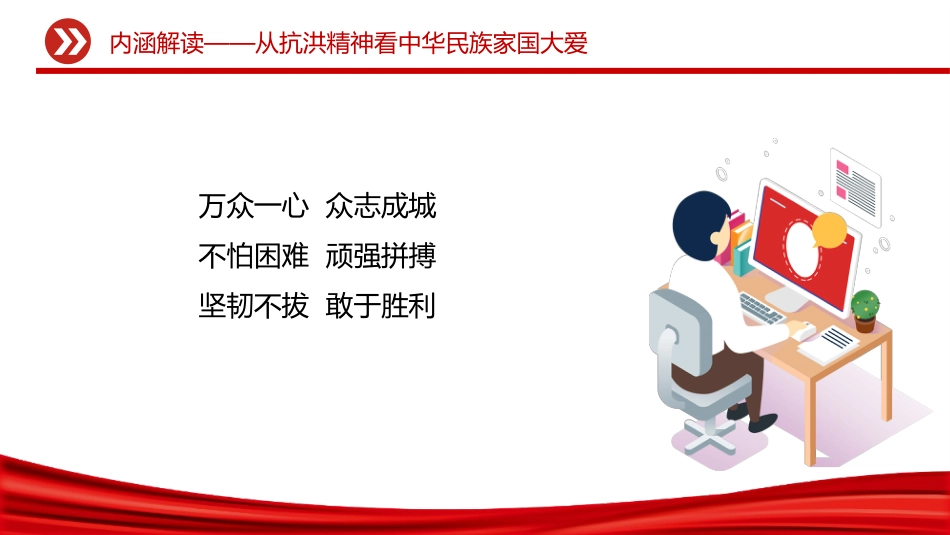 内涵解读——从抗洪精神看中华民族家国大爱

万众一心 众志成城
不怕困难 顽强拼搏
坚韧不拔 敢于胜利